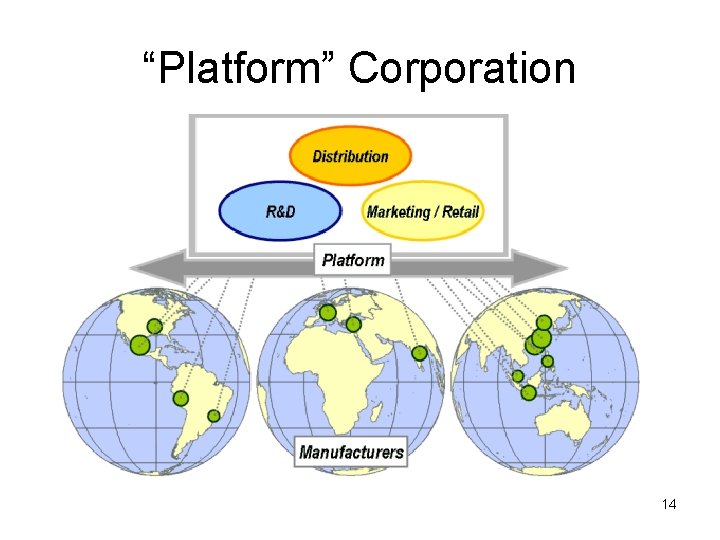 “Platform” Corporation

Distribution

R&D

Marketing / Retail

Platform

Manufacturers

14